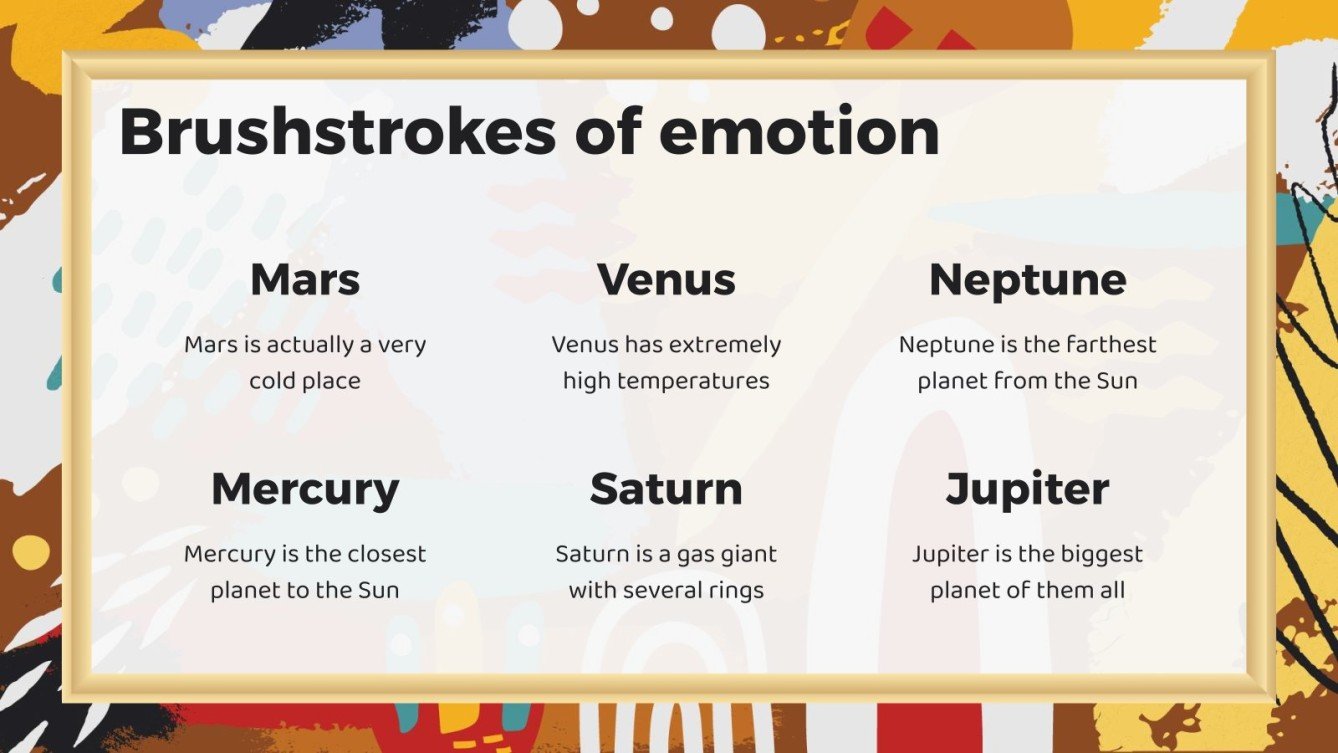 Brushstrokes of emotion

Mars

Mars is actually a very cold place

Venus

Venus has extremely high temperatures

Neptune

Neptune is the farthest planet from the Sun

Mercury

Mercury is the closest planet to the Sun

Saturn

Saturn is a gas giant with several rings

Jupiter

Jupiter is the biggest planet of them all